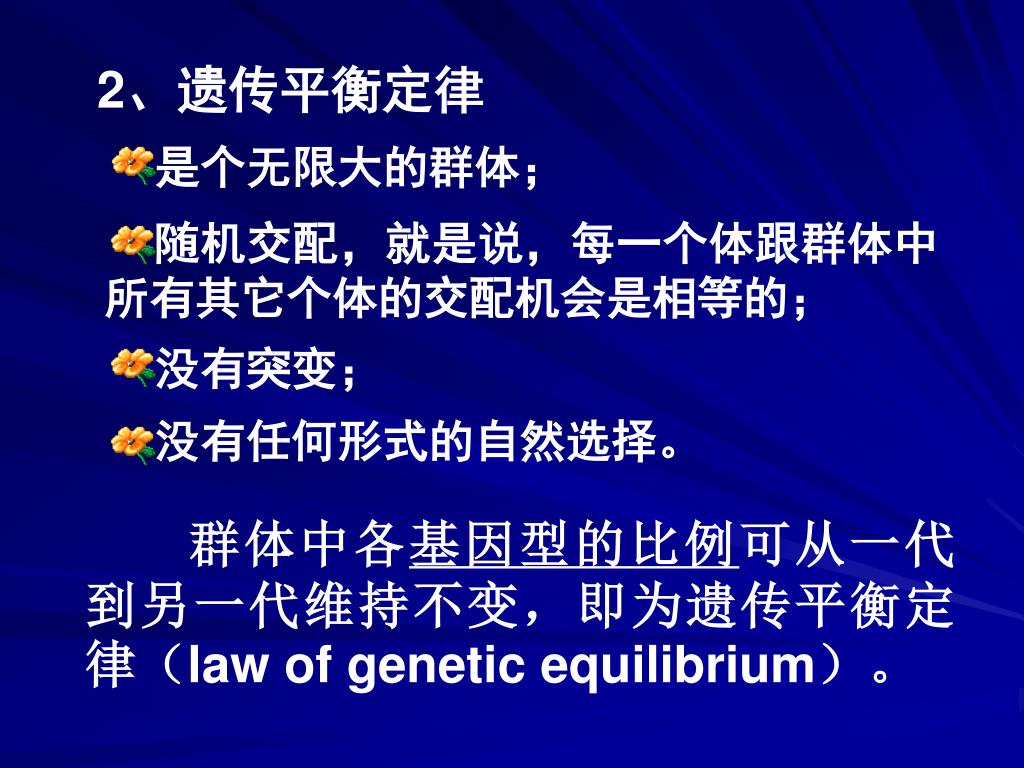 2、遗传平衡定律

是个无限大的群体；

随机交配，就是说，每一个体跟群体中所有其它个体的交配机会是相等的；

没有突变；

没有任何形式的自然选择。

群体中各基因型的比例可从一代到另一代维持不变，即为遗传平衡定律（law of genetic equilibrium）。